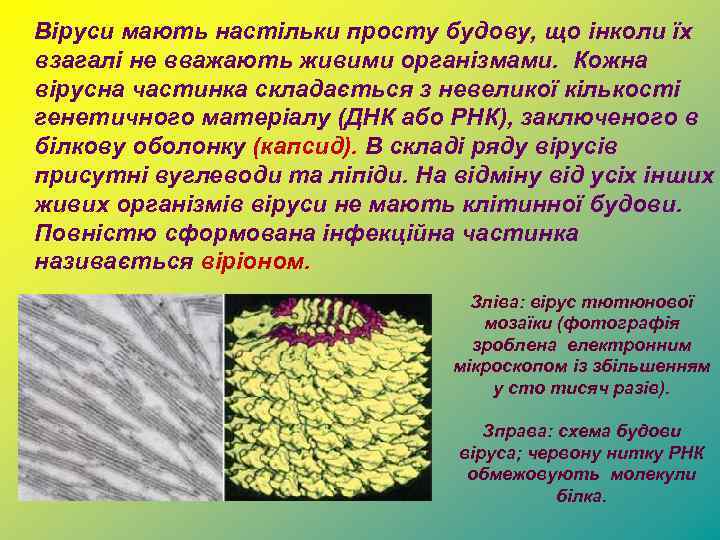 Віруси мають настільки просту будову, що інколи їх взагалі не вважають живими організмами. Кожна вірусна частинка складається з невеликої кількості генетичного матеріалу (ДНК або РНК), заключеного в білкову оболонку (капсид). В складі ряду вірусів присутні вуглеводи та ліпіди. На відміну від усіх інших живих організмів віруси не мають клітинної будови. Повністю сформована інфекційна частинка називається віріоном.

Зліва: вірус тютюнової мозаїки (фотографія зроблена електронним мікроскопом із збільшенням у сто тисяч разів).

Зправа: схема будови віруса; червону нитку РНК обмежовують молекули білка.